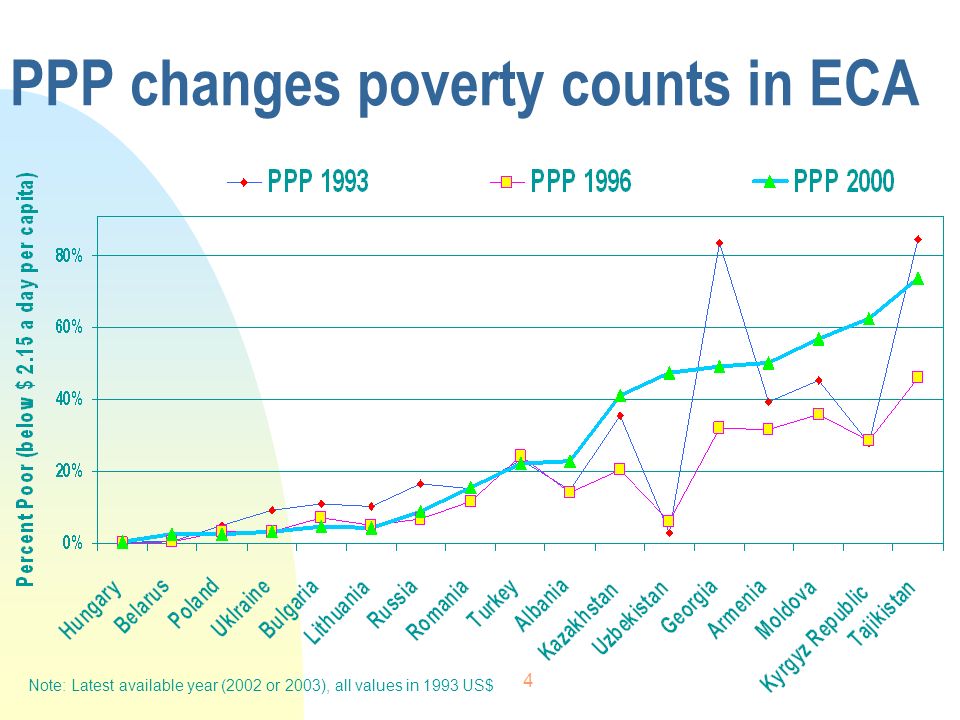 PPP changes poverty counts in ECA

PPP 1993
PPP 1996
PPP 2000

Percent Poor (below $ 2.15 a day per capita)

80%
60%
40%
20%
0%

Hungary
Belarus
Poland
Ukraine
Bulgaria
Lithuania
Russia
Romania
Turkey
Albania
Kazakhstan
Uzbekistan
Georgia
Armenia
Moldova
Kyrgyz Republic
Tajikistan

Note: Latest available year (2002 or 2003), all values in 1993 US$

4